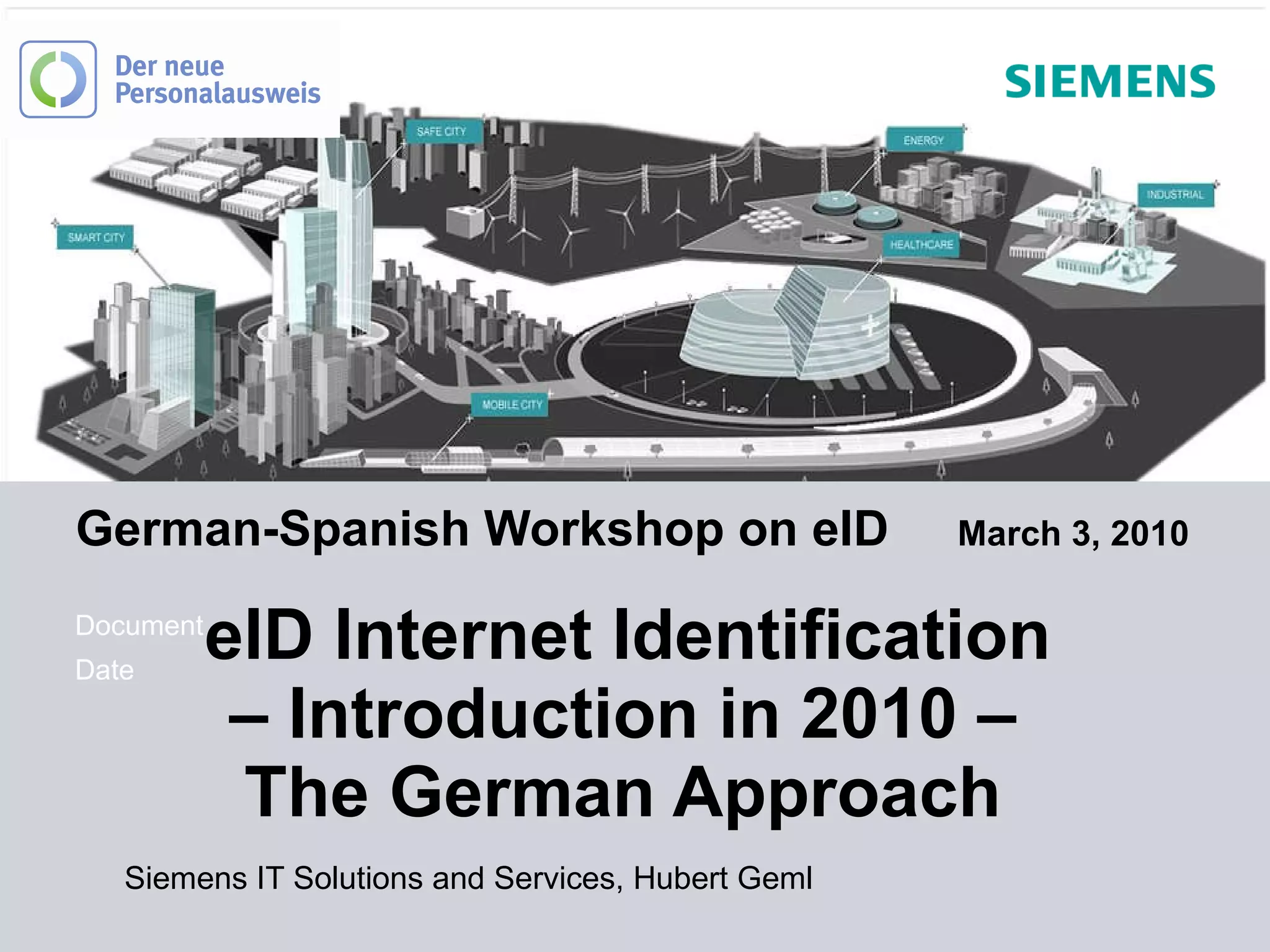 Der neue Personalausweis

SIEMENS

SAFE CITY

ENERGY

INDUSTRIAL

SMART CITY

HEALTHCARE

MOBILE CITY

German-Spanish Workshop on eID

March 3, 2010

Document

Date

eID Internet Identification – Introduction in 2010 – The German Approach

Siemens IT Solutions and Services, Hubert Geml